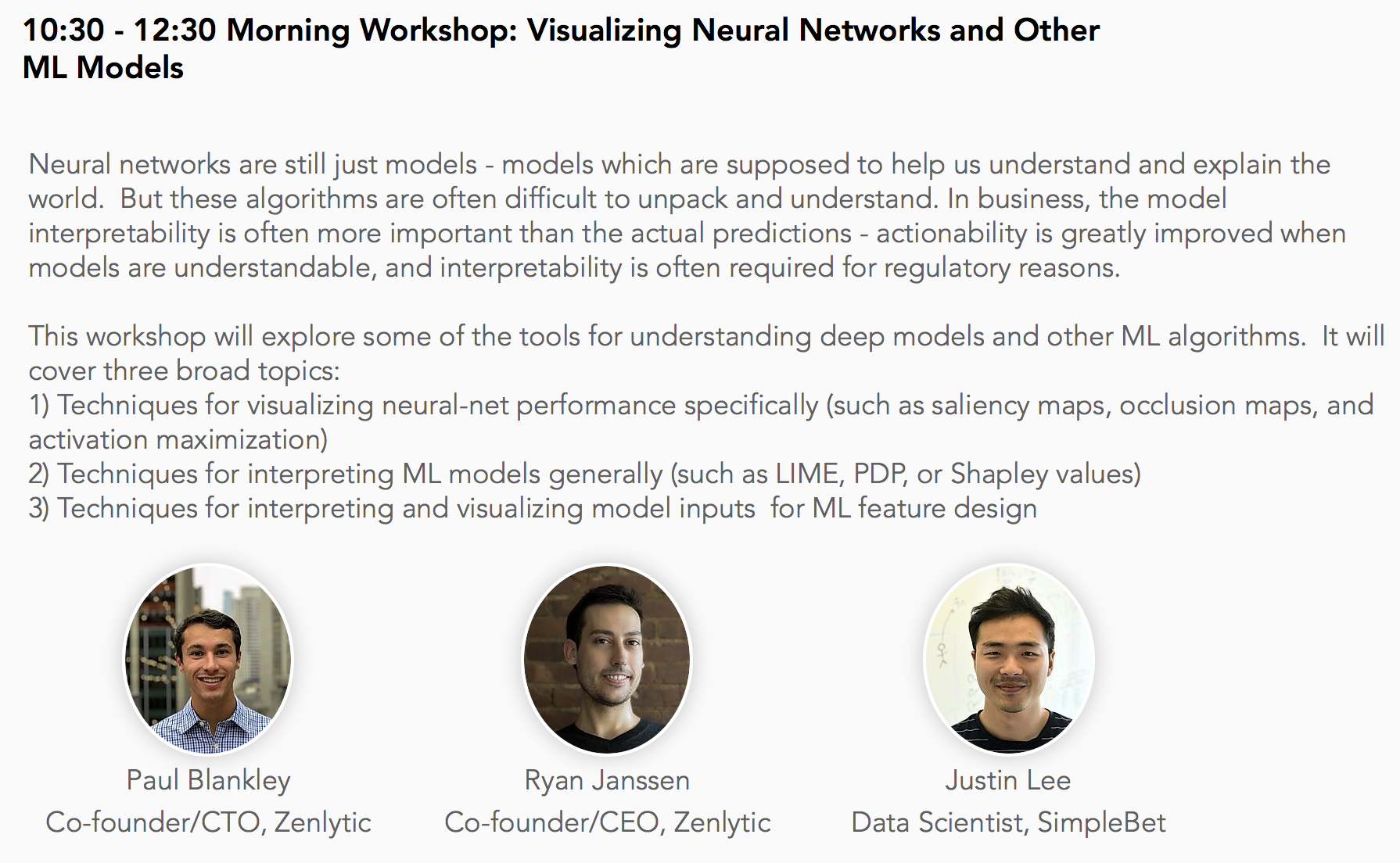 10:30 - 12:30 Morning Workshop: Visualizing Neural Networks and Other ML Models

Neural networks are still just models - models which are supposed to help us understand and explain the world. But these algorithms are often difficult to unpack and understand. In business, the model interpretability is often more important than the actual predictions - actionability is greatly improved when models are understandable, and interpretability is often required for regulatory reasons.

This workshop will explore some of the tools for understanding deep models and other ML algorithms. It will cover three broad topics:
1) Techniques for visualizing neural-net performance specifically (such as saliency maps, occlusion maps, and activation maximization)
2) Techniques for interpreting ML models generally (such as LIME, PDP, or Shapley values)
3) Techniques for interpreting and visualizing model inputs for ML feature design

Paul Blankley
Co-founder/CTO, Zenlytic

Ryan Janssen
Co-founder/CEO, Zenlytic

Justin Lee
Data Scientist, SimpleBet